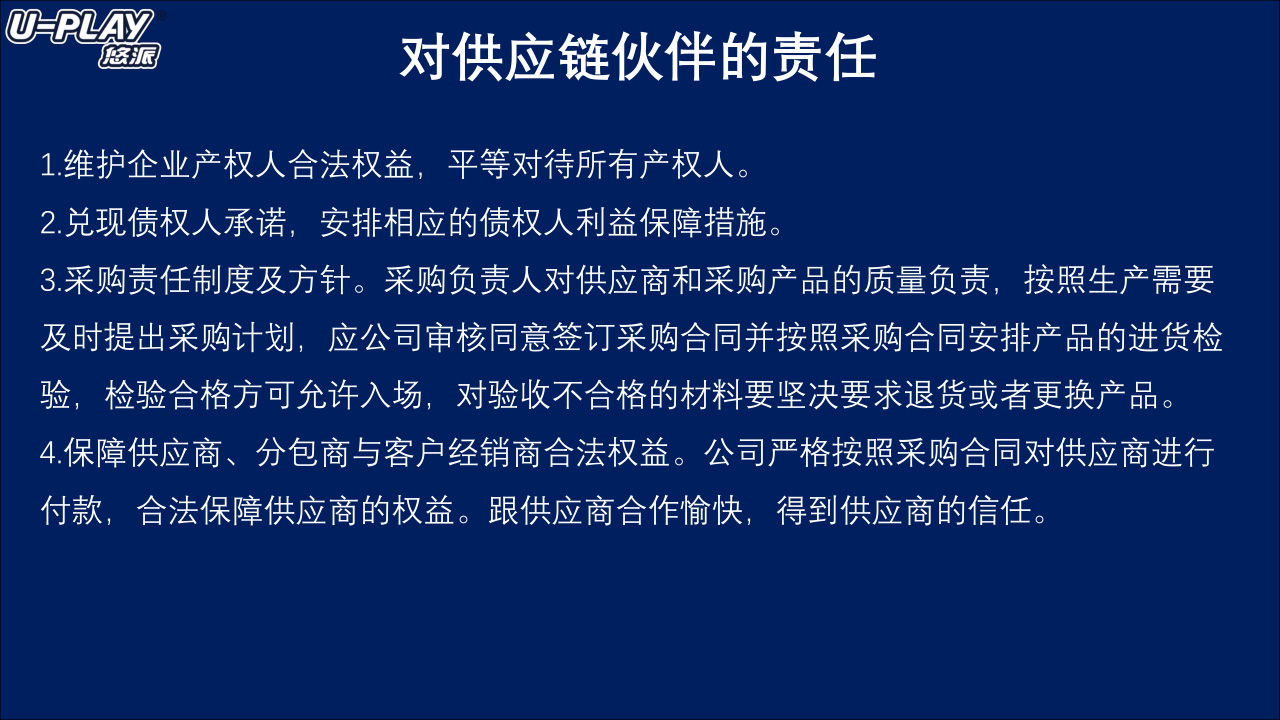 U-PLAY 悠派

对供应链伙伴的责任

1.维护企业产权人合法权益，平等对待所有产权人。

2.兑现债权人承诺，安排相应的债权人利益保障措施。

3.采购责任制度及方针。采购负责人对供应商和采购产品的质量负责，按照生产需要及时提出采购计划，应公司审核同意签订采购合同并按照采购合同安排产品的进货检验，检验合格方可允许入场，对验收不合格的材料要坚决要求退货或者更换产品。

4.保障供应商、分包商与客户经销商合法权益。公司严格按照采购合同对供应商进行付款，合法保障供应商的权益。跟供应商合作愉快，得到供应商的信任。